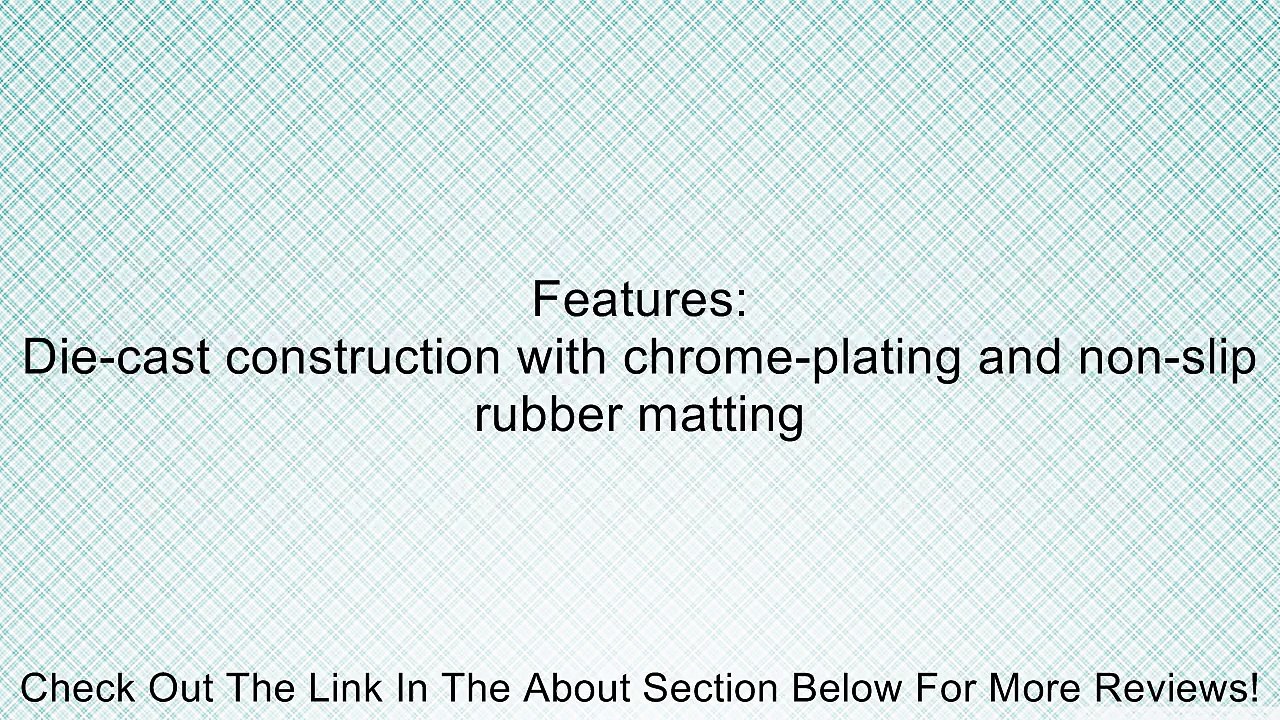 Features:
Die-cast construction with chrome-plating and non-slip rubber matting

Check Out The Link In The About Section Below For More Reviews!